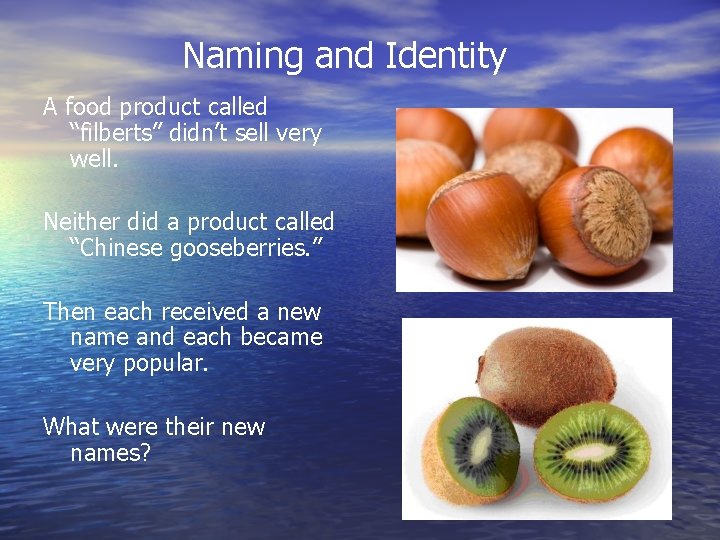 Naming and Identity

A food product called “filberts” didn’t sell very well.

Neither did a product called “Chinese gooseberries.”

Then each received a new name and each became very popular.

What were their new names?